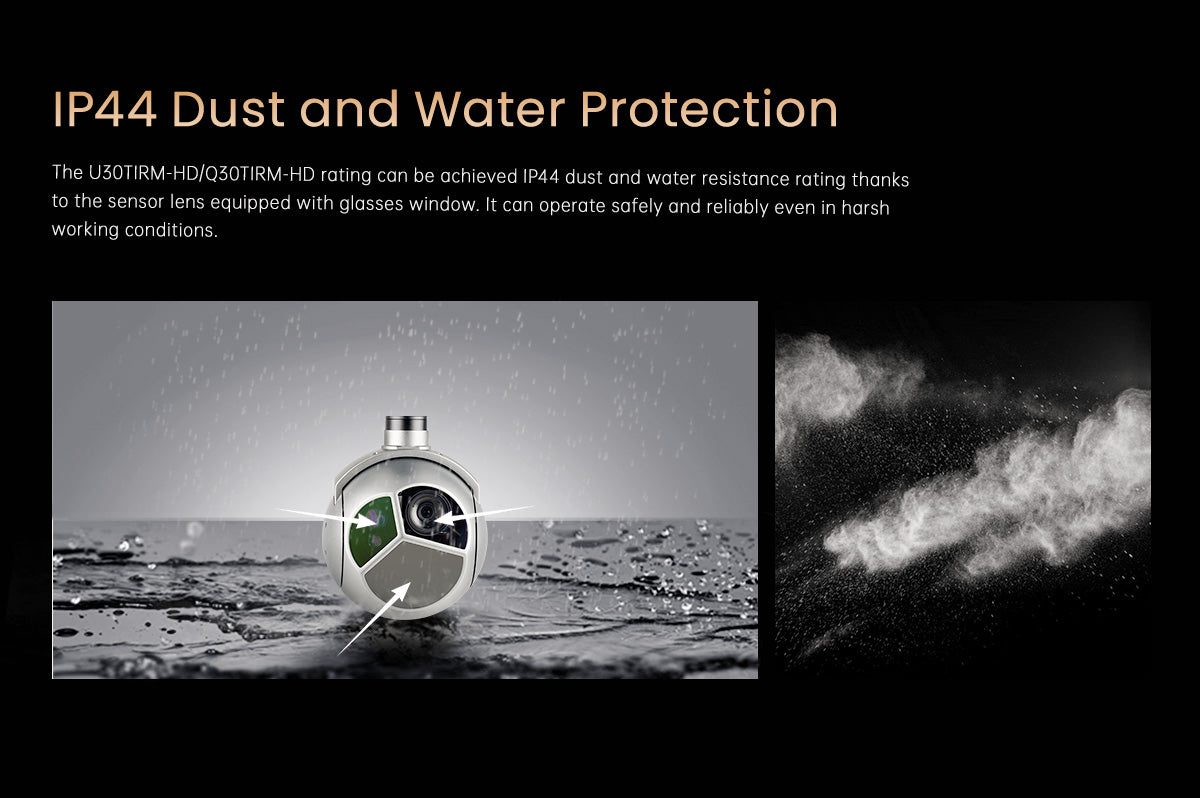 IP44 Dust and Water Protection

The U30TIRM-HD/Q30TIRM-HD rating can be achieved IP44 dust and water resistance rating thanks to the sensor lens equipped with glasses window. It can operate safely and reliably even in harsh working conditions.